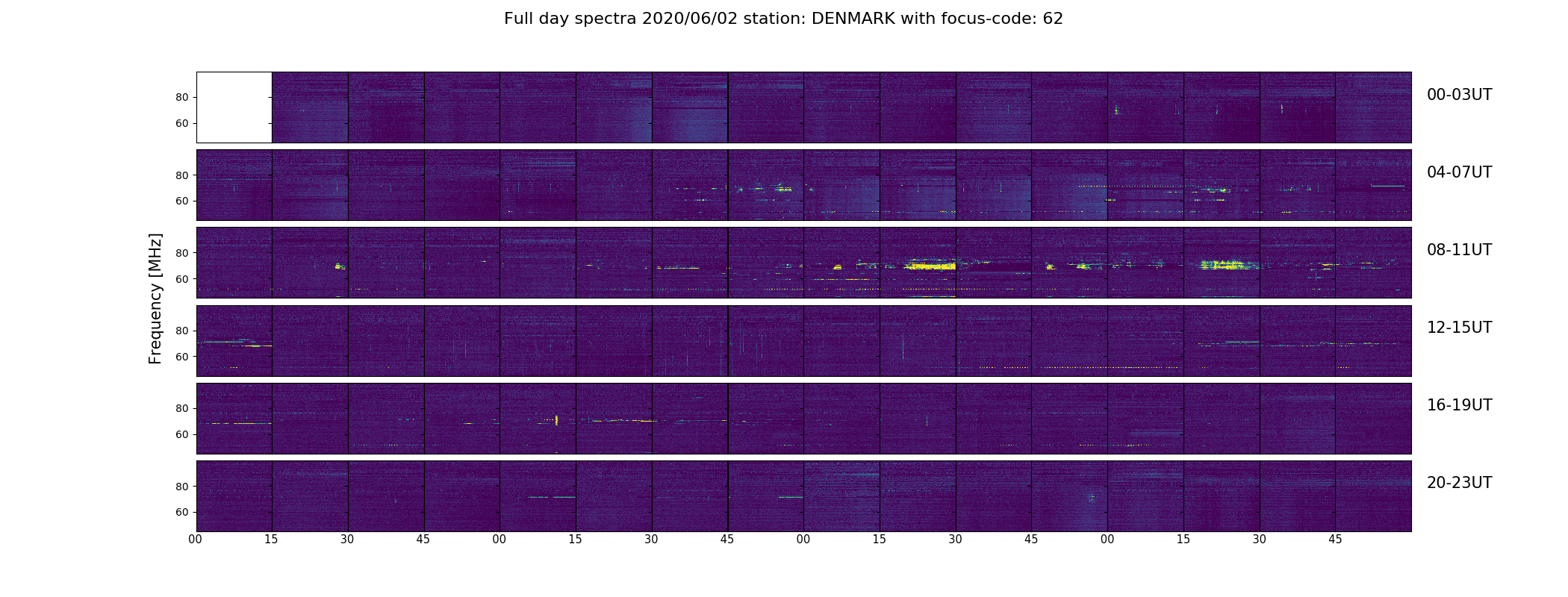 Full day spectra 2020/06/02 station: DENMARK with focus-code: 62

Frequency [MHz]

80
60
00-03UT

80
60
04-07UT

80
60
08-11UT

80
60
12-15UT

80
60
16-19UT

80
60
20-23UT

00 15 30 45 00 15 30 45 00 15 30 45 00 15 30 45